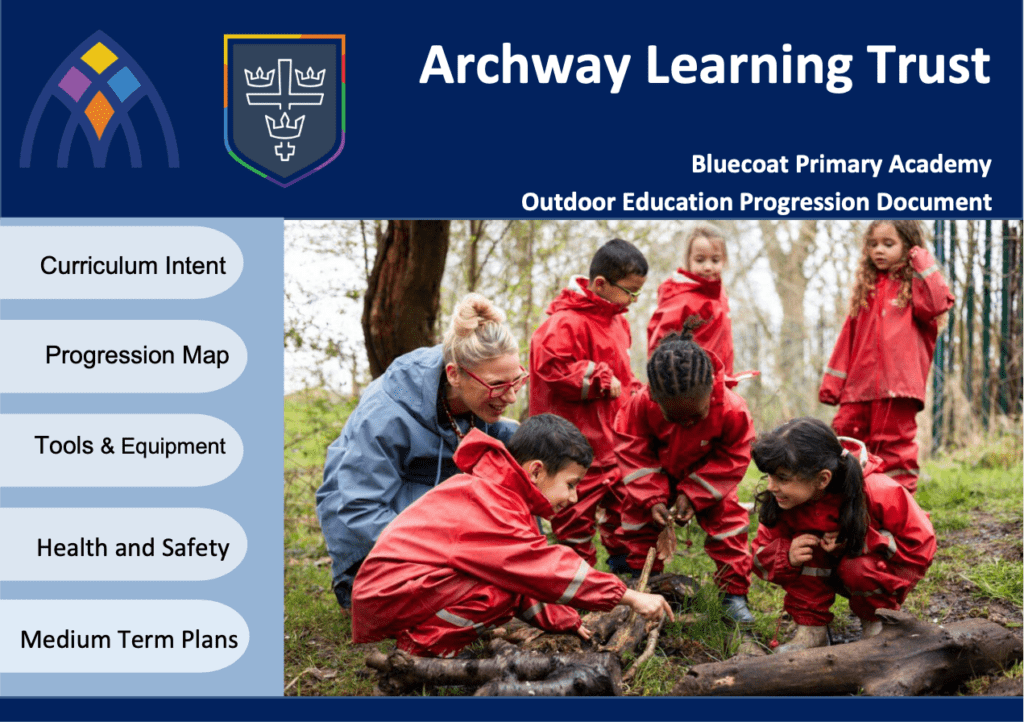 Archway Learning Trust

Bluecoat Primary Academy
Outdoor Education Progression Document

Curriculum Intent

Progression Map

Tools & Equipment

Health and Safety

Medium Term Plans